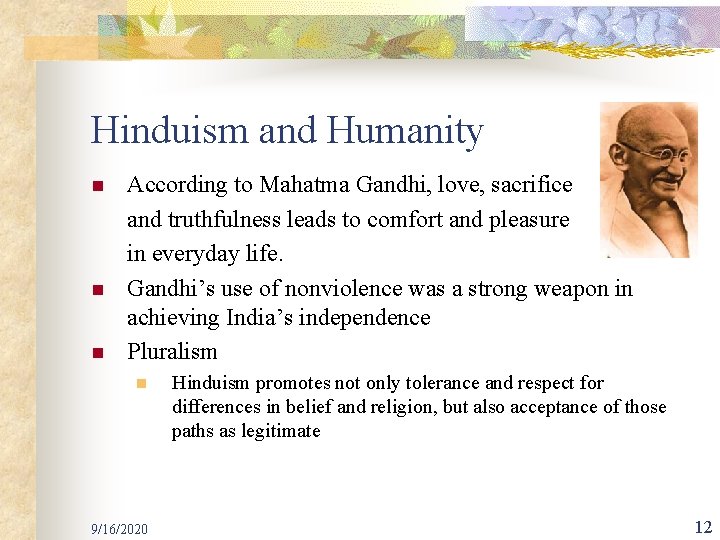 Hinduism and Humanity

According to Mahatma Gandhi, love, sacrifice and truthfulness leads to comfort and pleasure in everyday life.

Gandhi's use of nonviolence was a strong weapon in achieving India's independence

Pluralism

Hinduism promotes not only tolerance and respect for differences in belief and religion, but also acceptance of those paths as legitimate

9/16/2020

12